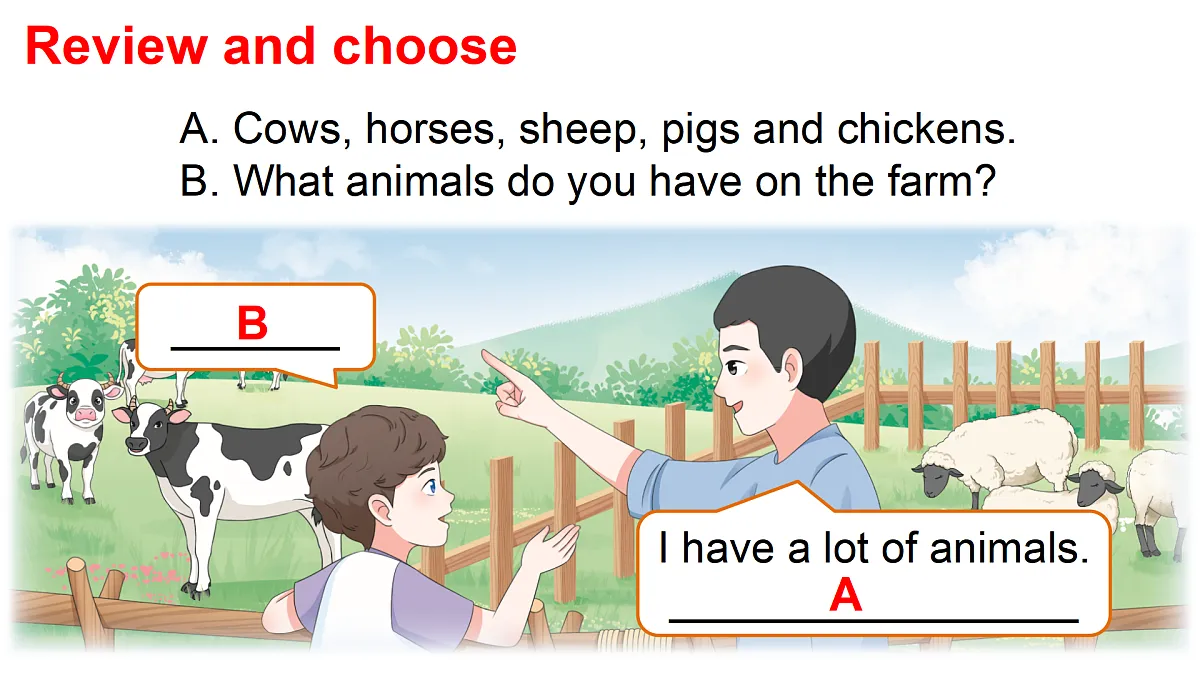 Review and choose

A. Cows, horses, sheep, pigs and chickens.
B. What animals do you have on the farm?

B

I have a lot of animals.
A